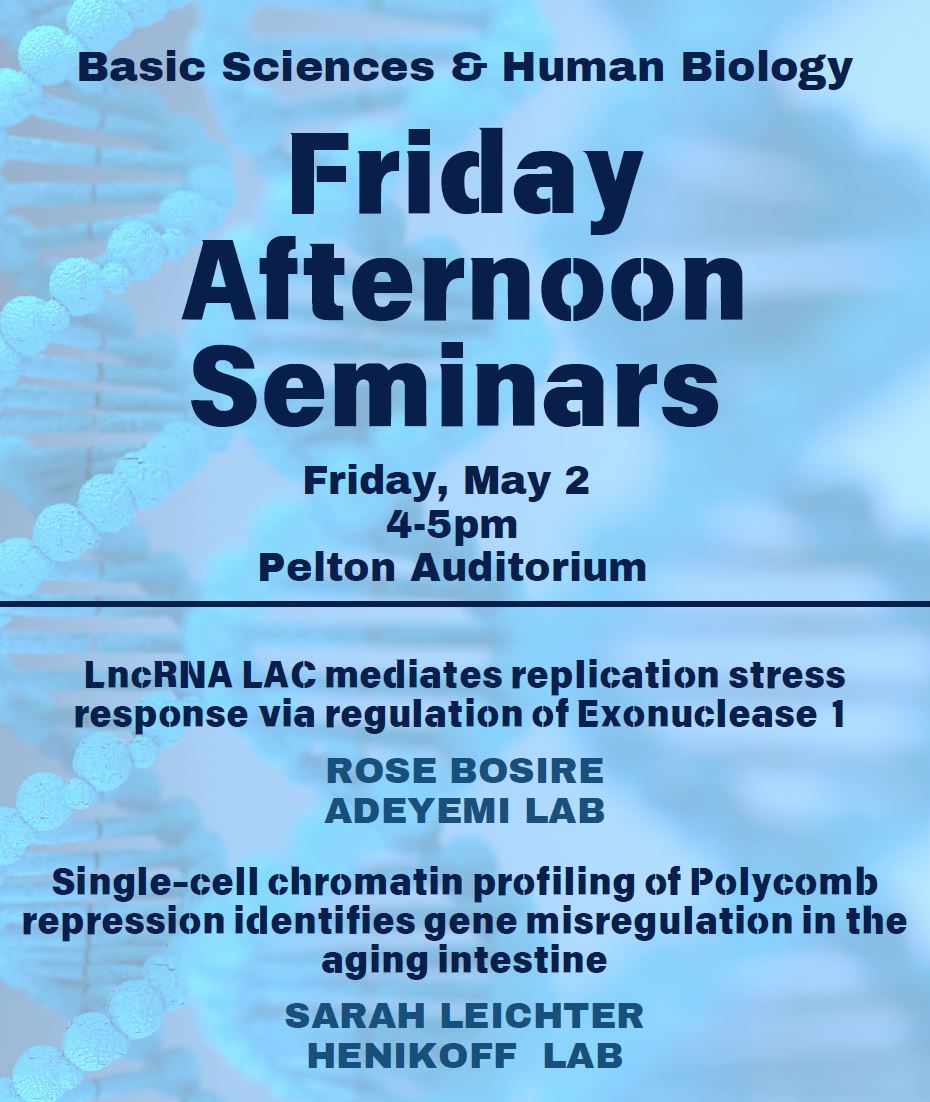 Basic Sciences & Human Biology

Friday Afternoon Seminars

Friday, May 2
4-5pm
Pelton Auditorium

LncRNA LAC mediates replication stress response via regulation of Exonuclease 1

ROSE BOSIRE
ADEYEMI LAB

Single-cell chromatin profiling of Polycomb repression identifies gene misregulation in the aging intestine

SARAH LEICHTER
HENIKOFF LAB